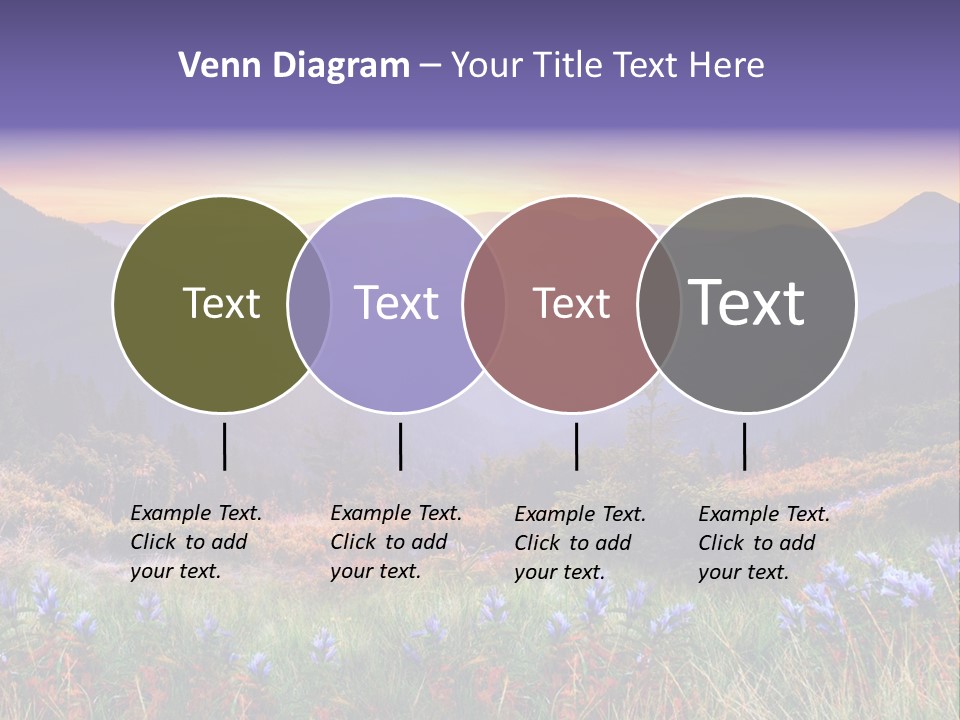 Venn Diagram – Your Title Text Here

Text

Text

Text

Text

Example Text. Click to add your text.

Example Text. Click to add your text.

Example Text. Click to add your text.

Example Text. Click to add your text.